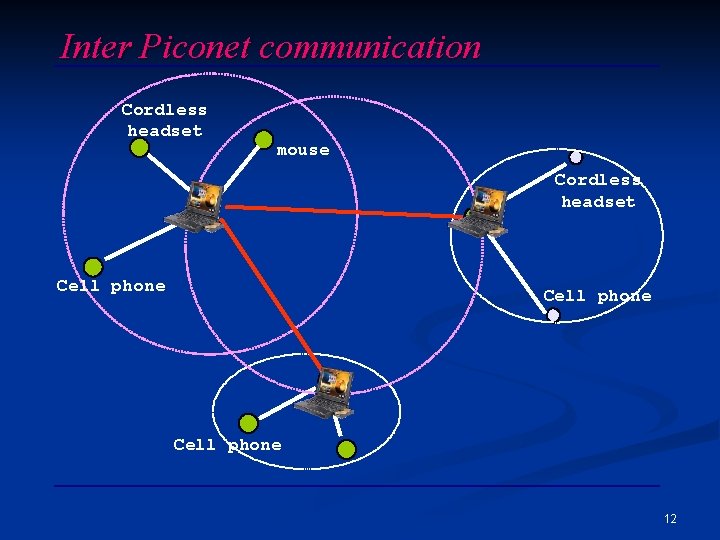 Inter Piconet communication

Cordless headset

mouse

Cordless headset

Cell phone

Cell phone

Cell phone

12